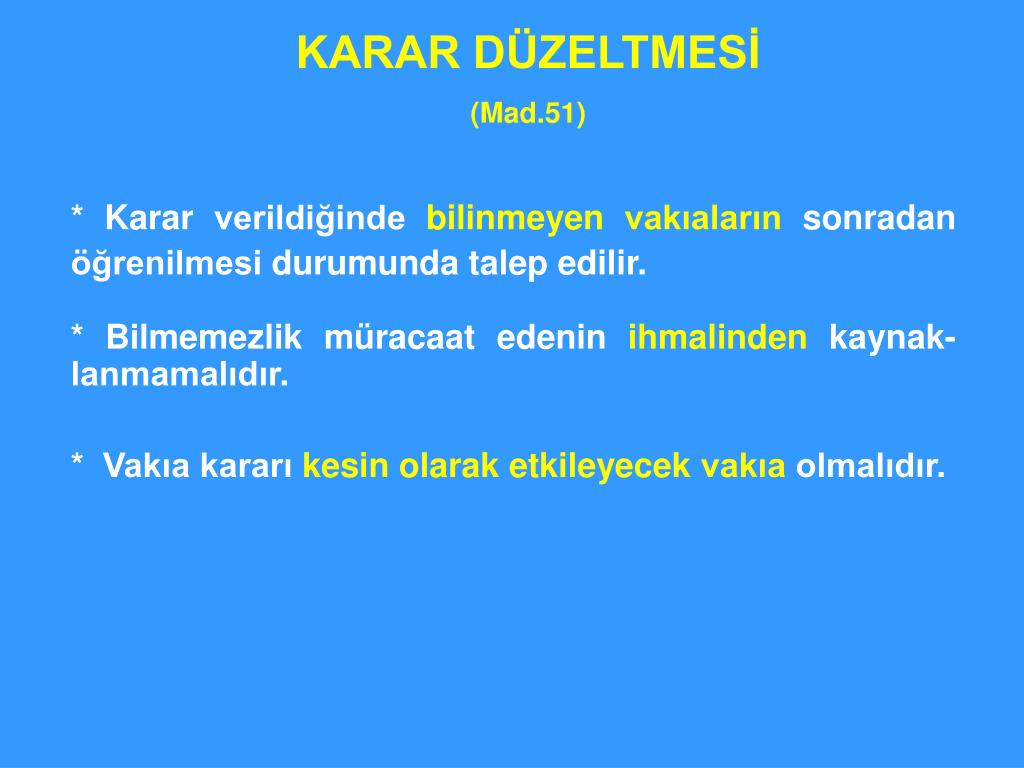 KARAR DÜZELTMESİ

(Mad.51)

* Karar verildiğinde bilinmeyen vakıaların sonradan öğrenilmesi durumunda talep edilir.

* Bilmemezlik müracaat edenin ihmalinden kaynaklanmamalıdır.

* Vakıa kararı kesin olarak etkileyecek vakıa olmalıdır.